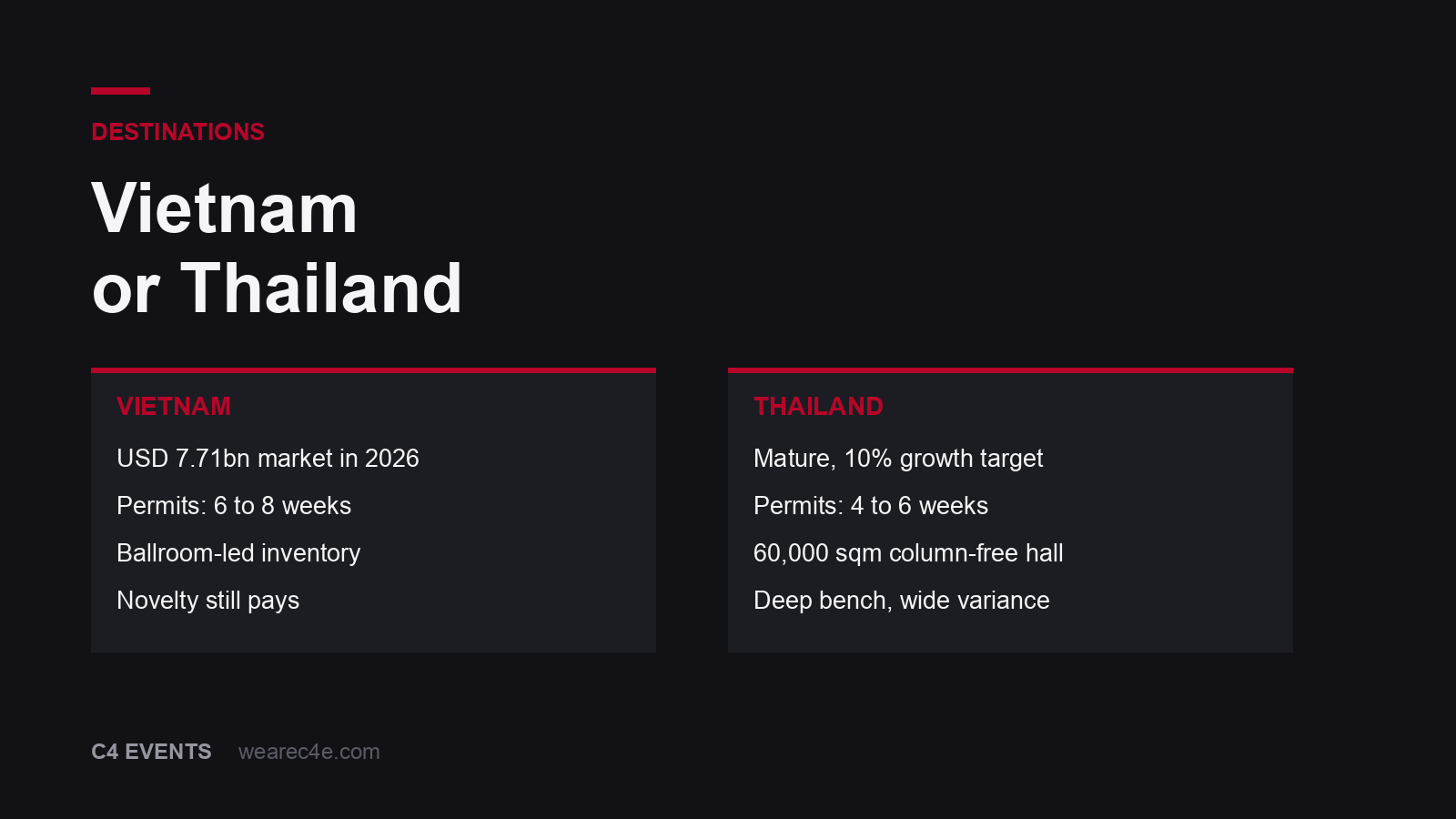 DESTINATIONS

Vietnam
or Thailand

VIETNAM

USD 7.71bn market in 2026

Permits: 6 to 8 weeks

Ballroom-led inventory

Novelty still pays

THAILAND

Mature, 10% growth target

Permits: 4 to 6 weeks

60,000 sqm column-free hall

Deep bench, wide variance

C4 EVENTS wearec4e.com